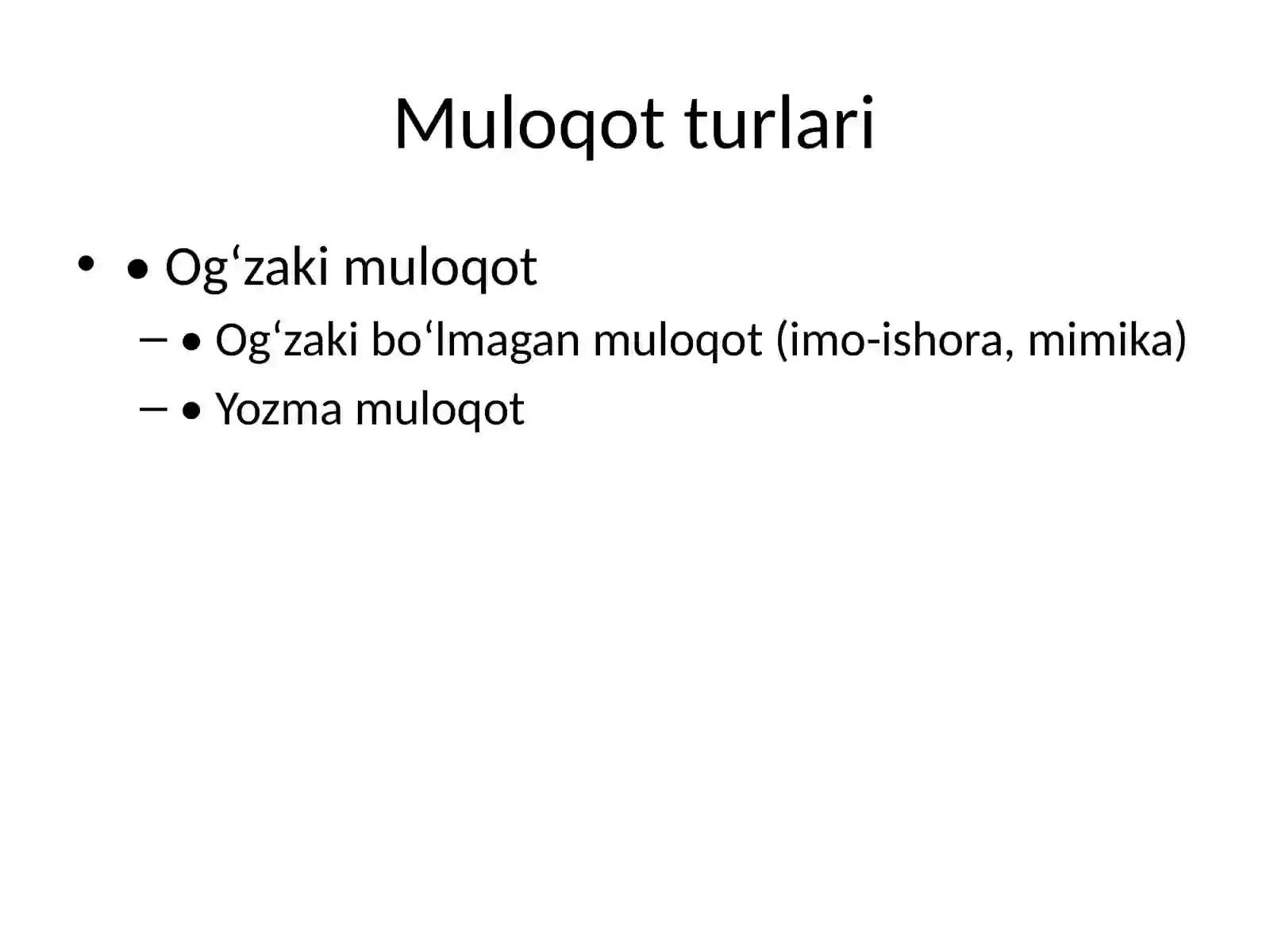 Muloqot turlari

• • Og‘zaki muloqot
– • Og‘zaki bo‘lmagan muloqot (imo-ishora, mimika)
– • Yozma muloqot